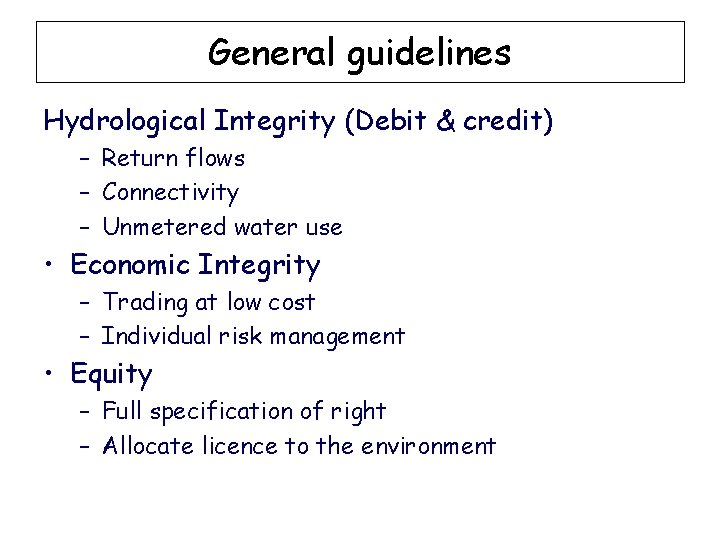 General guidelines

Hydrological Integrity (Debit & credit)
– Return flows
– Connectivity
– Unmetered water use
• Economic Integrity
– Trading at low cost
– Individual risk management
• Equity
– Full specification of right
– Allocate licence to the environment